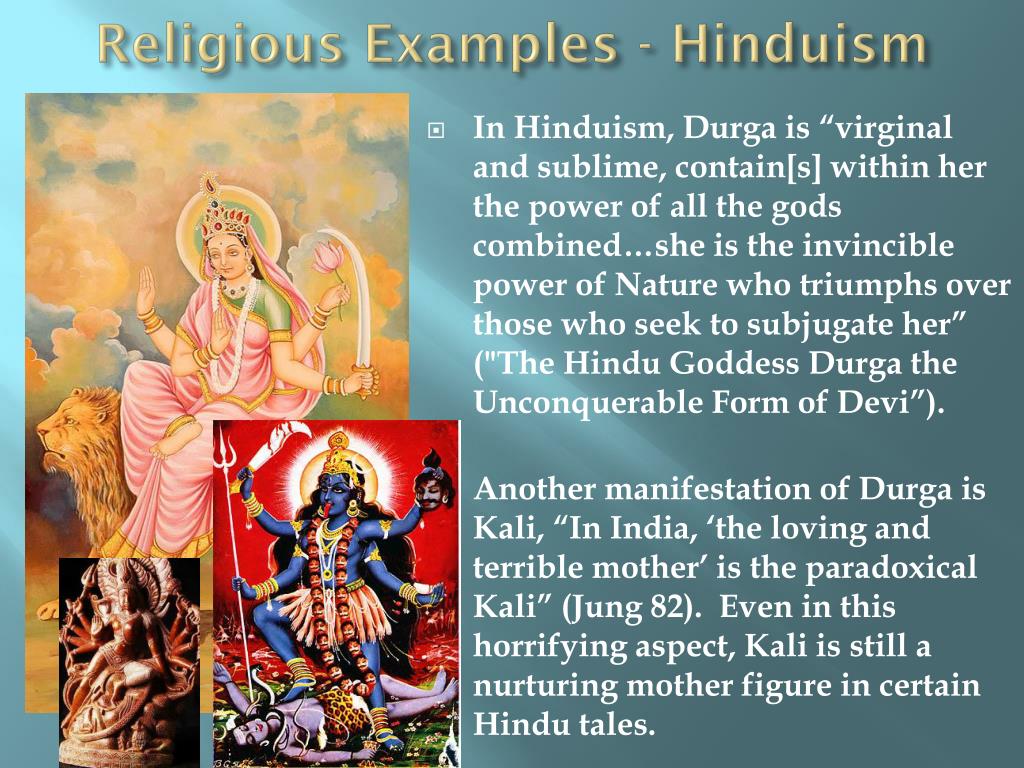 Religious Examples - Hinduism

In Hinduism, Durga is “virginal and sublime, contain[s] within her the power of all the gods combined…she is the invincible power of Nature who triumphs over those who seek to subjugate her” ("The Hindu Goddess Durga the Unconquerable Form of Devi”).

Another manifestation of Durga is Kali, “In India, ‘the loving and terrible mother’ is the paradoxical Kali” (Jung 82). Even in this horrifying aspect, Kali is still a nurturing mother figure in certain Hindu tales.